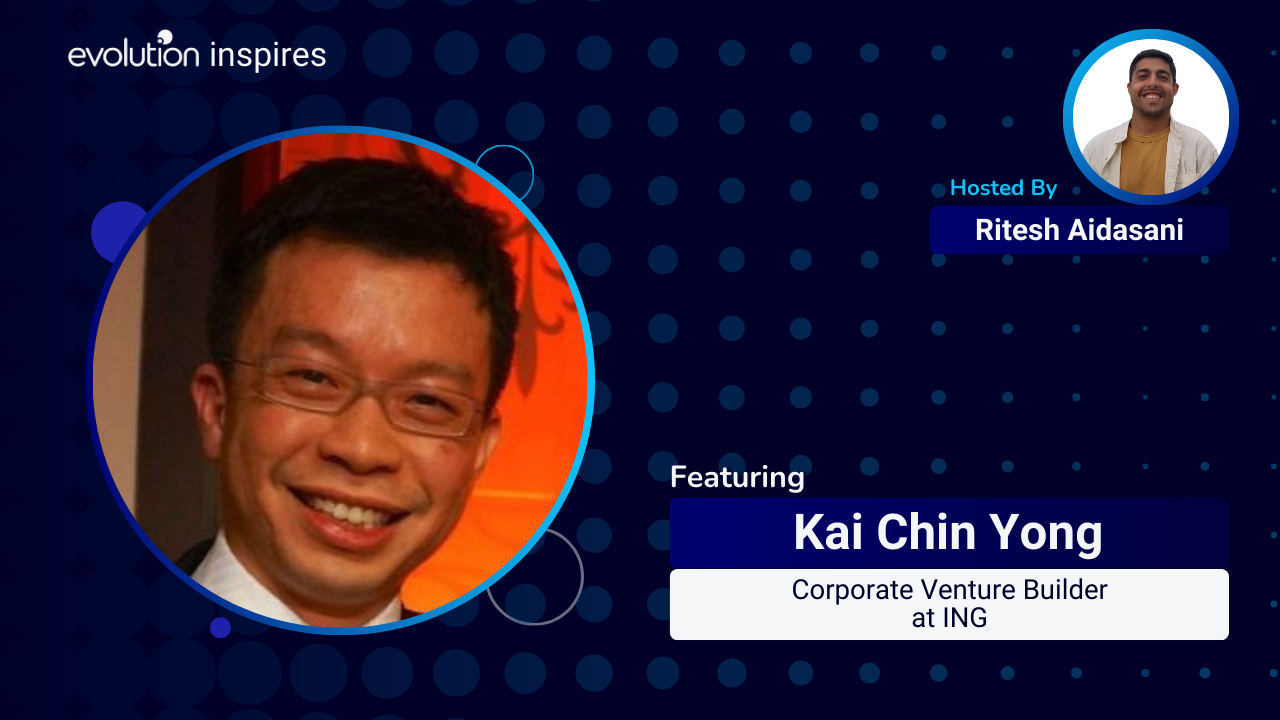 evolution inspires

Hosted By

Ritesh Aidasani

Featuring

Kai Chin Yong

Corporate Venture Builder at ING